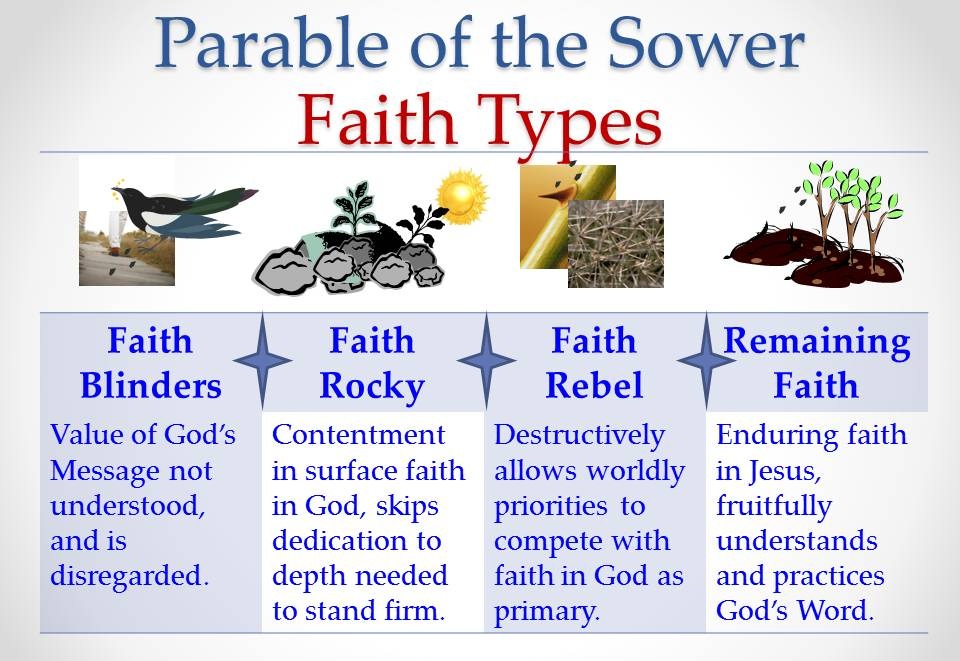 Parable of the Sower
Faith Types

| Faith Blinders | Faith Rocky | Faith Rebel | Remaining Faith |
|---|---|---|---|
| Value of God's Message not understood, and is disregarded. | Contentment in surface faith in God, skips dedication to depth needed to stand firm. | Destructively allows worldly priorities to compete with faith in God as primary. | Enduring faith in Jesus, fruitfully understands and practices God's Word. |